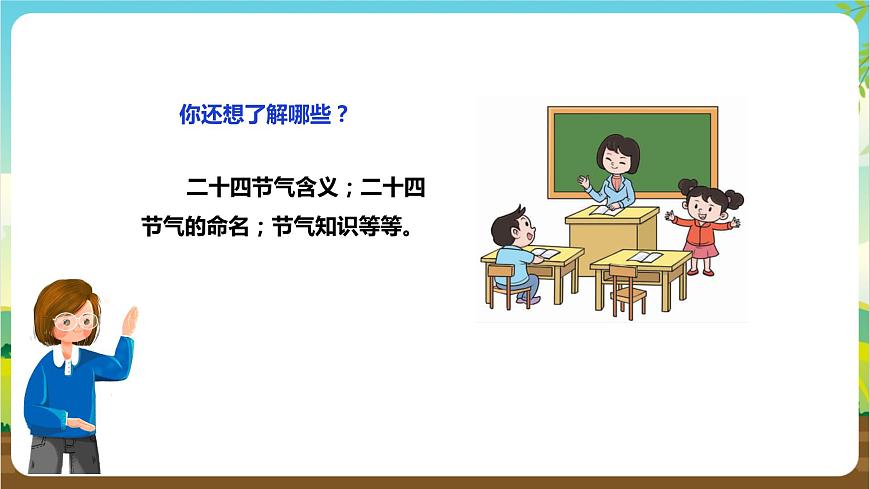 你还想了解哪些？

二十四节气含义；二十四节气的命名；节气知识等等。